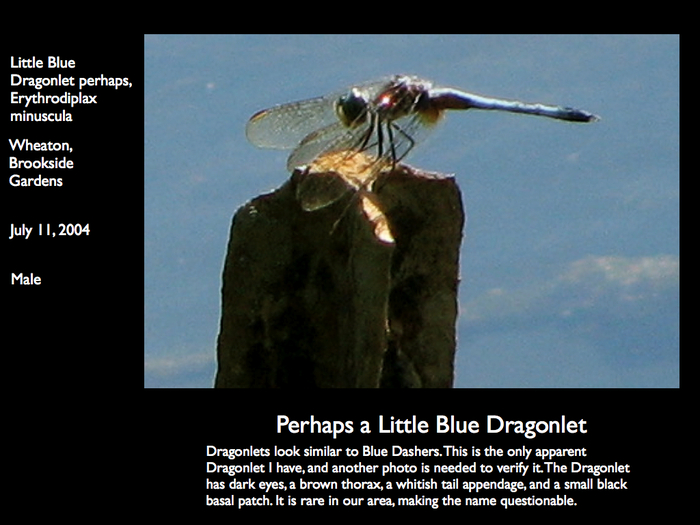 Little Blue Dragonlet perhaps, Erythrodiplax minuscula

Wheaton, Brookside Gardens

July 11, 2004

Male

Perhaps a Little Blue Dragonlet

Dragonlets look similar to Blue Dashers. This is the only apparent Dragonlet I have, and another photo is needed to verify it. The Dragonlet has dark eyes, a brown thorax, a whitish tail appendage, and a small black basal patch. It is rare in our area, making the name questionable.